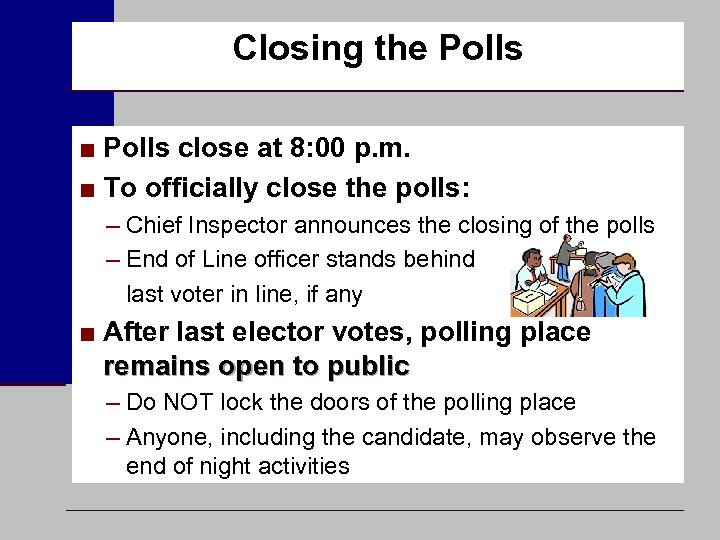 Closing the Polls

■ Polls close at 8:00 p.m.

■ To officially close the polls:

– Chief Inspector announces the closing of the polls

– End of Line officer stands behind last voter in line, if any

■ After last elector votes, polling place remains open to public

– Do NOT lock the doors of the polling place

– Anyone, including the candidate, may observe the end of night activities